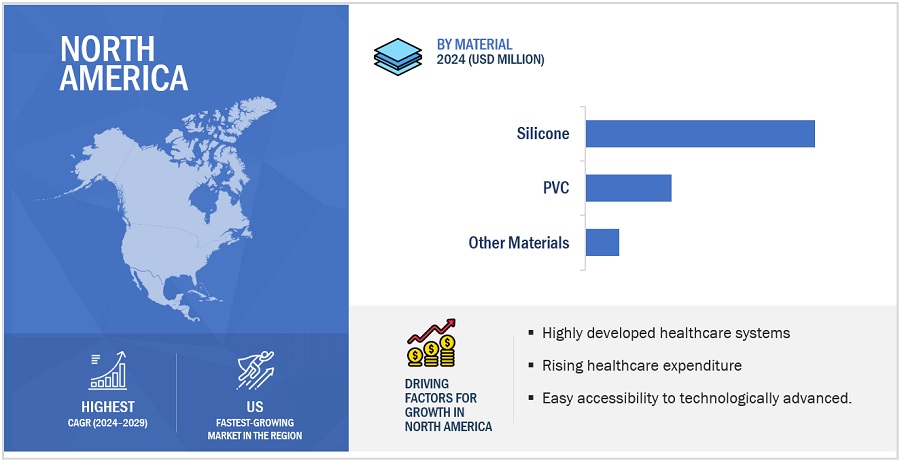 NORTH AMERICA

HIGHEST
CAGR (2024–2029)

US
FASTEST-GROWING MARKET IN THE REGION

BY MATERIAL
2024 (USD MILLION)

Silicone

PVC

Other Materials

DRIVING FACTORS FOR GROWTH IN NORTH AMERICA

▪ Highly developed healthcare systems

▪ Rising healthcare expenditure

▪ Easy accessibility to technologically advanced.